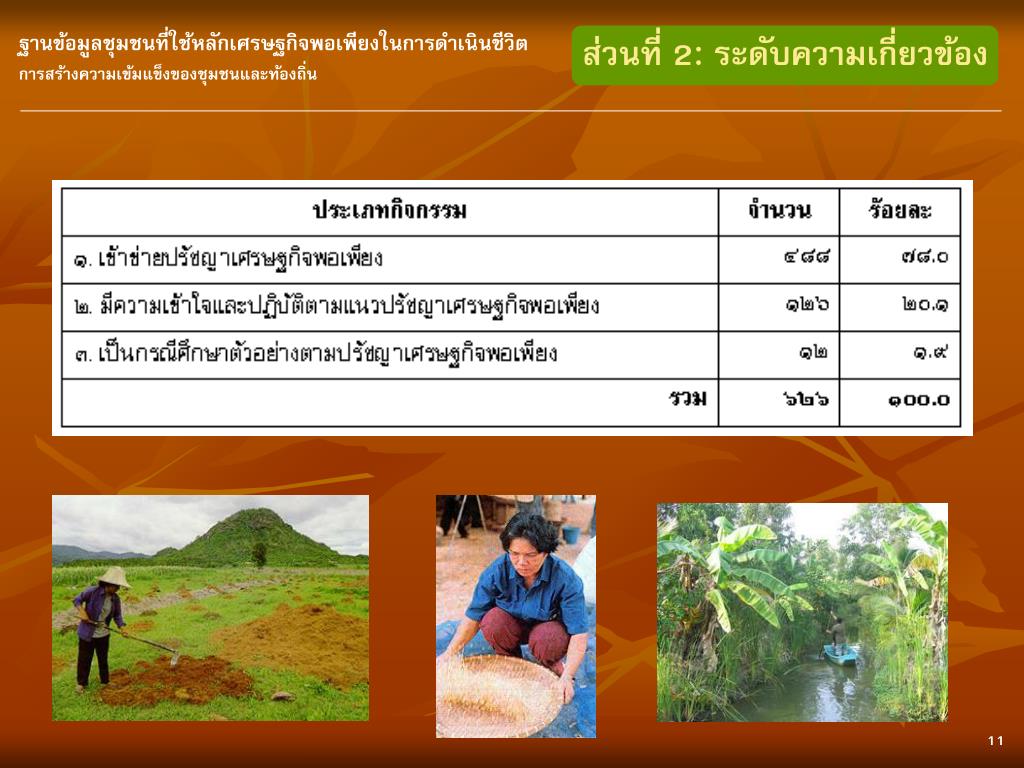 ฐานข้อมูลชุมชนที่ใช้หลักเศรษฐกิจพอเพียงในการดำเนินชีวิต
การสร้างความเข้มแข็งของชุมชนและท้องถิ่น

ส่วนที่ 2: ระดับความเกี่ยวข้อง

| ประเภทกิจกรรม | จำนวน | ร้อยละ |
|---|---|---|
| ๑. เข้าข่ายปรัชญาเศรษฐกิจพอเพียง | ๔๘๘ | ๗๘.๐ |
| ๒. มีความเข้าใจและปฏิบัติตามแนวปรัชญาเศรษฐกิจพอเพียง | ๑๒๖ | ๒๐.๑ |
| ๓. เป็นกรณีศึกษาตัวอย่างตามปรัชญาเศรษฐกิจพอเพียง | ๑๒ | ๑.๙ |
| รวม | ๖๒๖ | ๑๐๐.๐ |

11